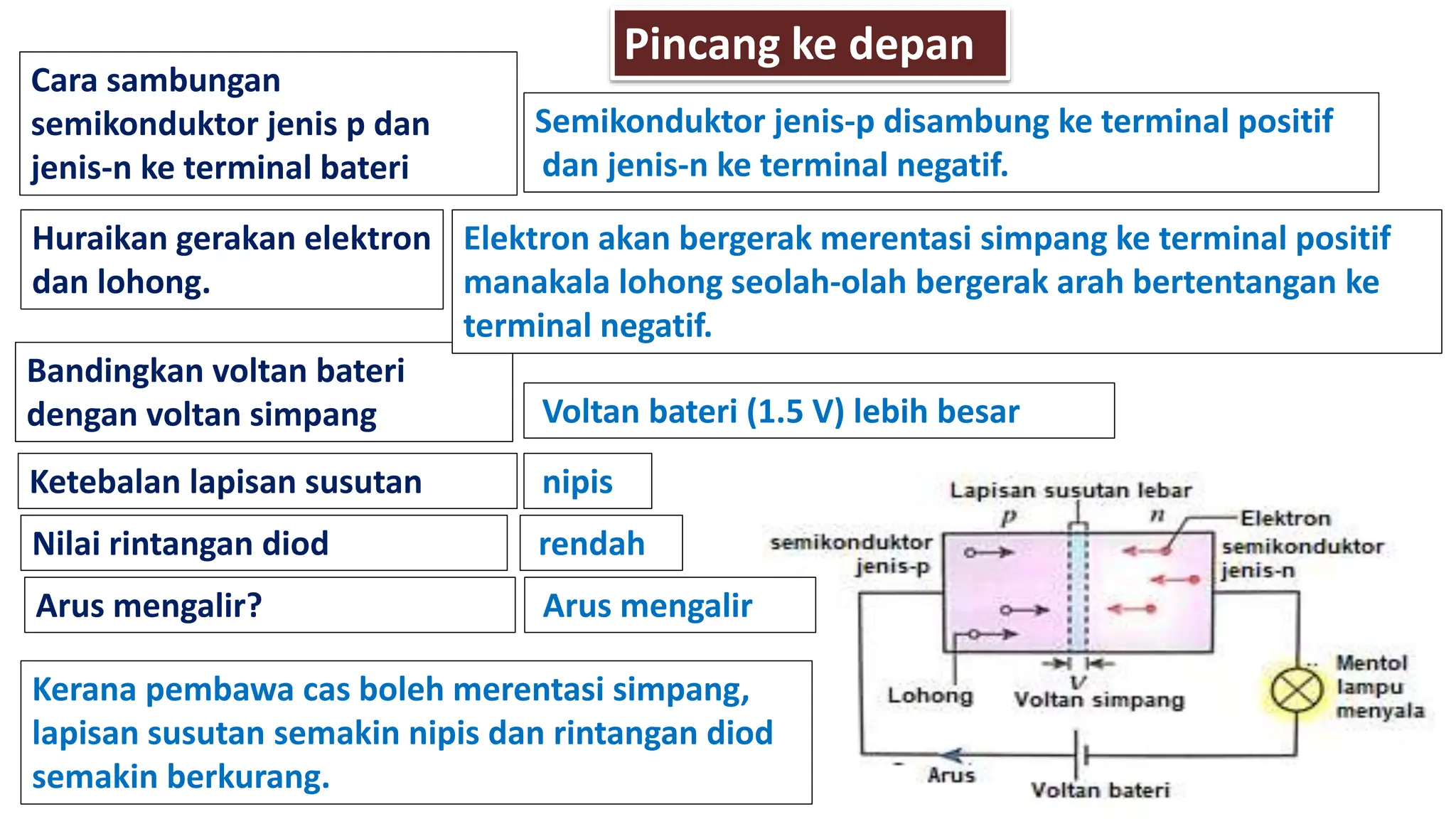 Pincang ke depan

Cara sambungan semikonduktor jenis p dan jenis-n ke terminal bateri

Semikonduktor jenis-p disambung ke terminal positif dan jenis-n ke terminal negatif.

Huraikan gerakan elektron dan lohong.

Elektron akan bergerak merentasi simpang ke terminal positif manakala lohong seolah-olah bergerak arah bertentangan ke terminal negatif.

Bandingkan voltan bateri dengan voltan simpang

Voltan bateri (1.5 V) lebih besar

Ketebalan lapisan susutan

nipis

Nilai rintangan diod

rendah

Arus mengalir?

Arus mengalir

Kerana pembawa cas boleh merentasi simpang, lapisan susutan semakin nipis dan rintangan diod semakin berkurang.

Lapisan susutan lebar
p
n
Elektron
semikonduktor jenis-p
semikonduktor jenis-n
Lohong
V
Voltan simpang
Mentol lampu menyala
Arus
Voltan bateri